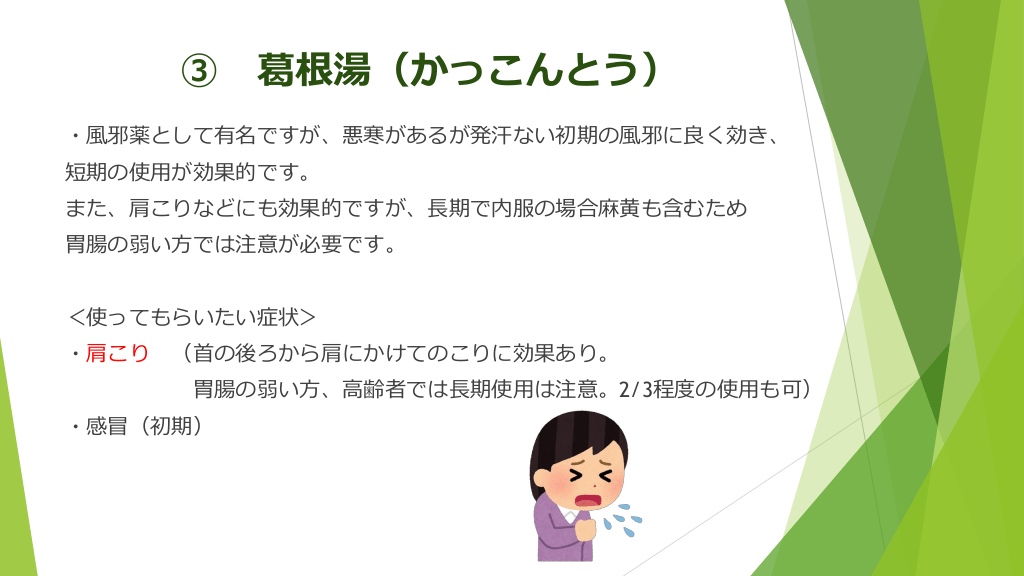 ③　葛根湯（かっこんとう）

・風邪薬として有名ですが、悪寒があるが発汗ない初期の風邪に良く効き、短期の使用が効果的です。
また、肩こりなどにも効果的ですが、長期で内服の場合麻黄も含むため胃腸の弱い方では注意が必要です。

＜使ってもらいたい症状＞
・肩こり　（首の後ろから肩にかけてのこりに効果あり。
胃腸の弱い方、高齢者では長期使用は注意。2/3程度の使用も可）
・感冒（初期）